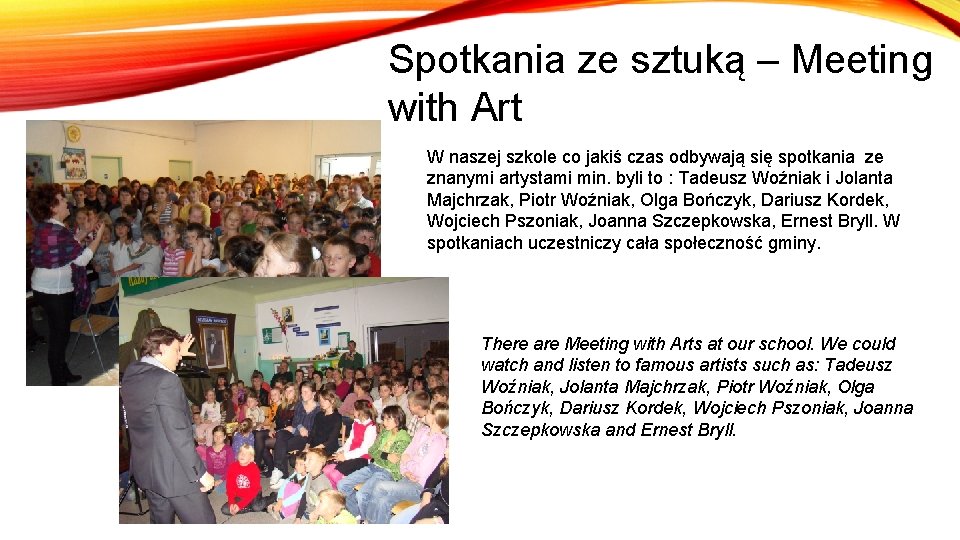 Spotkania ze sztuką – Meeting with Art

W naszej szkole co jakiś czas odbywają się spotkania ze znanymi artystami min. byli to : Tadeusz Woźniak i Jolanta Majchrzak, Piotr Woźniak, Olga Bończyk, Dariusz Kordek, Wojciech Pszoniak, Joanna Szczepkowska, Ernest Bryll. W spotkaniach uczestniczy cała społeczność gminy.

There are Meeting with Arts at our school. We could watch and listen to famous artists such as: Tadeusz Woźniak, Jolanta Majchrzak, Piotr Woźniak, Olga Bończyk, Dariusz Kordek, Wojciech Pszoniak, Joanna Szczepkowska and Ernest Bryll.